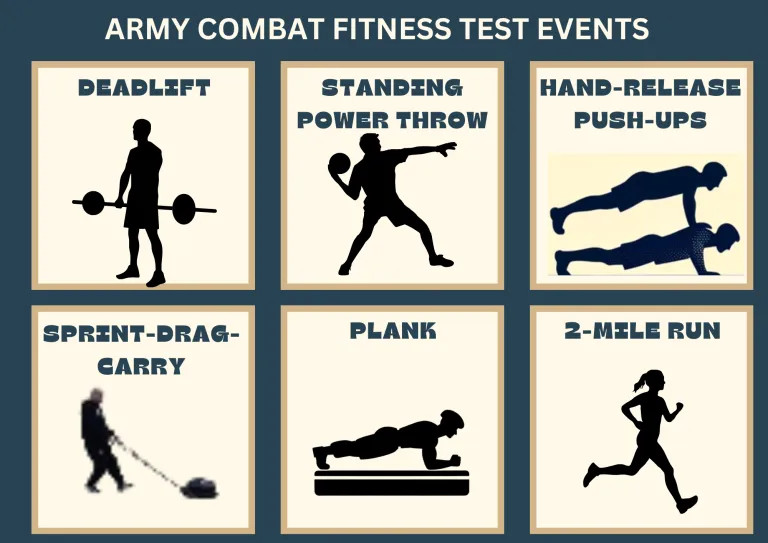 ARMY COMBAT FITNESS TEST EVENTS

DEADLIFT

STANDING POWER THROW

HAND-RELEASE PUSH-UPS

SPRINT-DRAG-CARRY

PLANK

2-MILE RUN